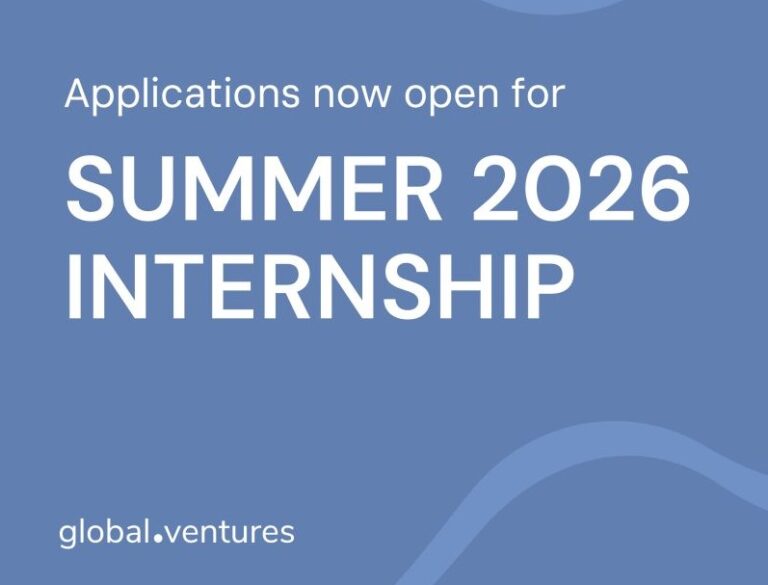 Applications now open for

SUMMER 2026 INTERNSHIP

global.ventures